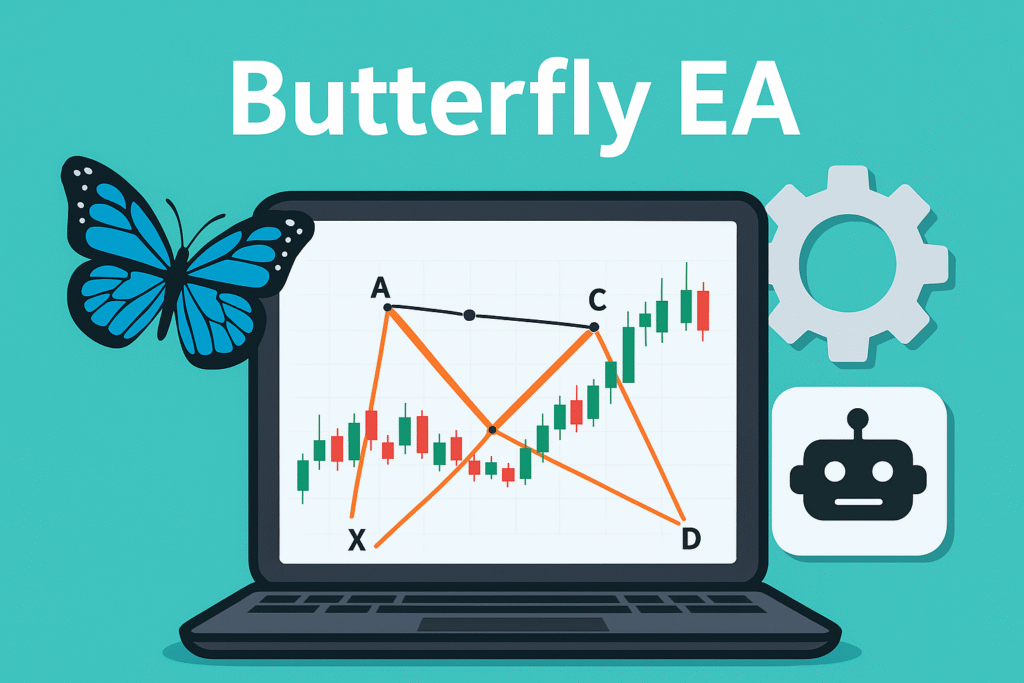 Butterfly EA

A
C
X
D